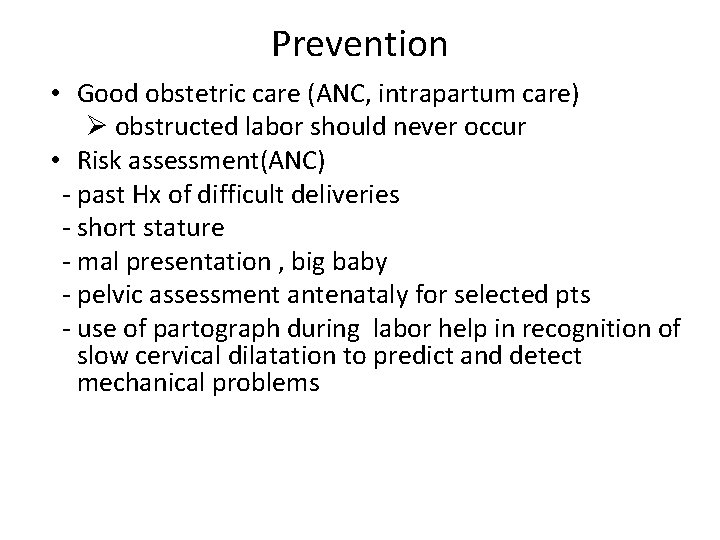 Prevention

• Good obstetric care (ANC, intrapartum care)
  ➢ obstructed labor should never occur
• Risk assessment(ANC)
- past Hx of difficult deliveries
- short stature
- mal presentation , big baby
- pelvic assessment antenataly for selected pts
- use of partograph during labor help in recognition of slow cervical dilatation to predict and detect mechanical problems